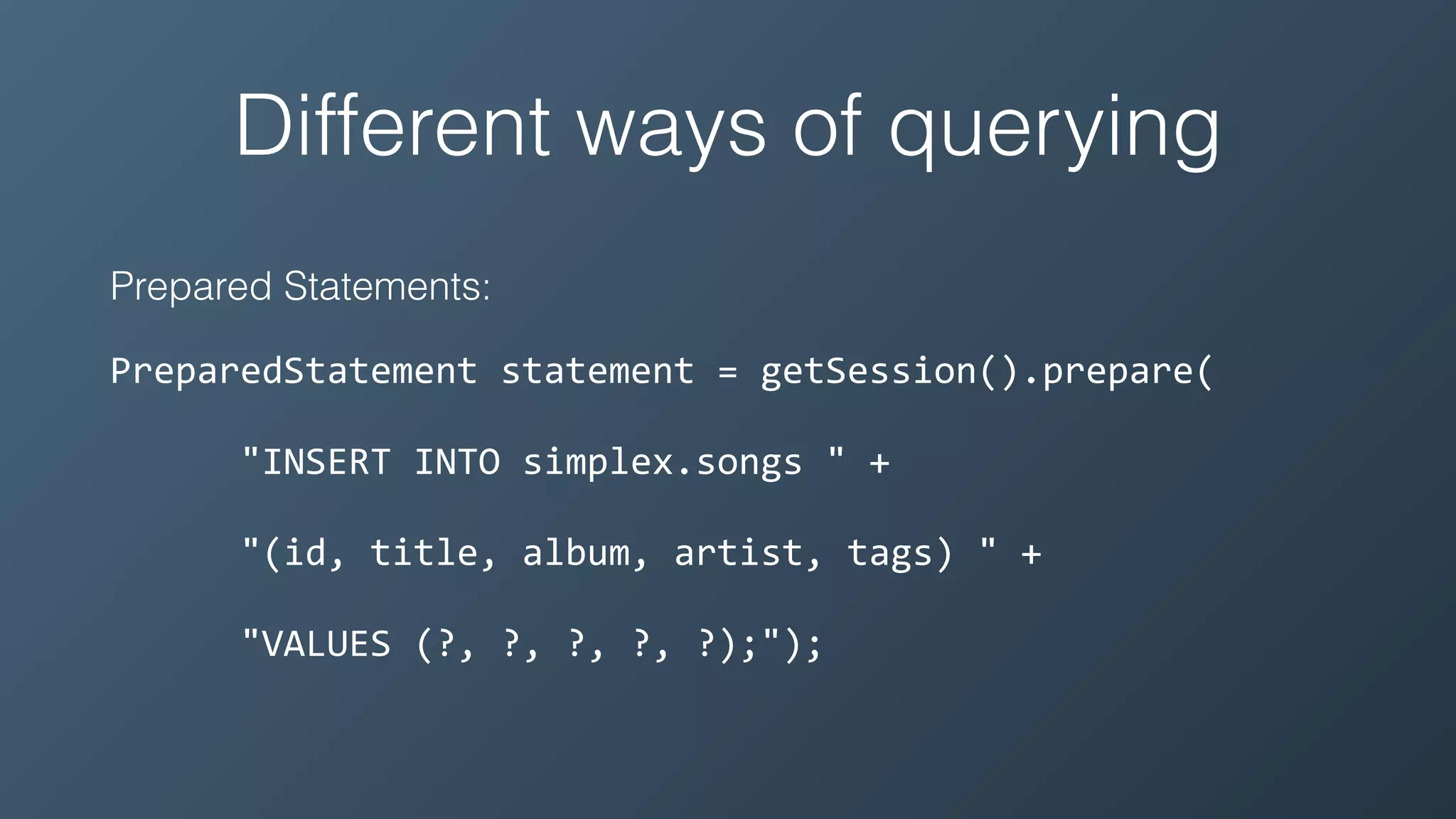 Different ways of querying

Prepared Statements:

PreparedStatement statement = getSession().prepare(

"INSERT INTO simplex.songs " +

"(id, title, album, artist, tags) " +

"VALUES (?, ?, ?, ?, ?);");